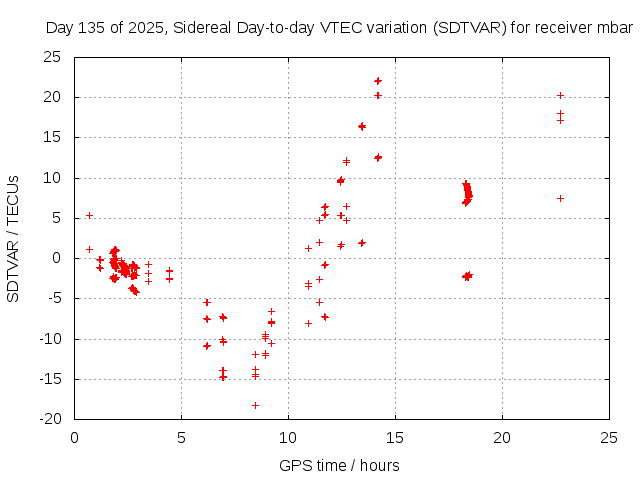 Day 135 of 2025, Sidereal Day-to-day VTEC variation (SDTVAR) for receiver mbar

SDTVAR / TECUs

25
20
15
10
5
0
-5
-10
-15
-20

0
5
10
15
20
25

GPS time / hours